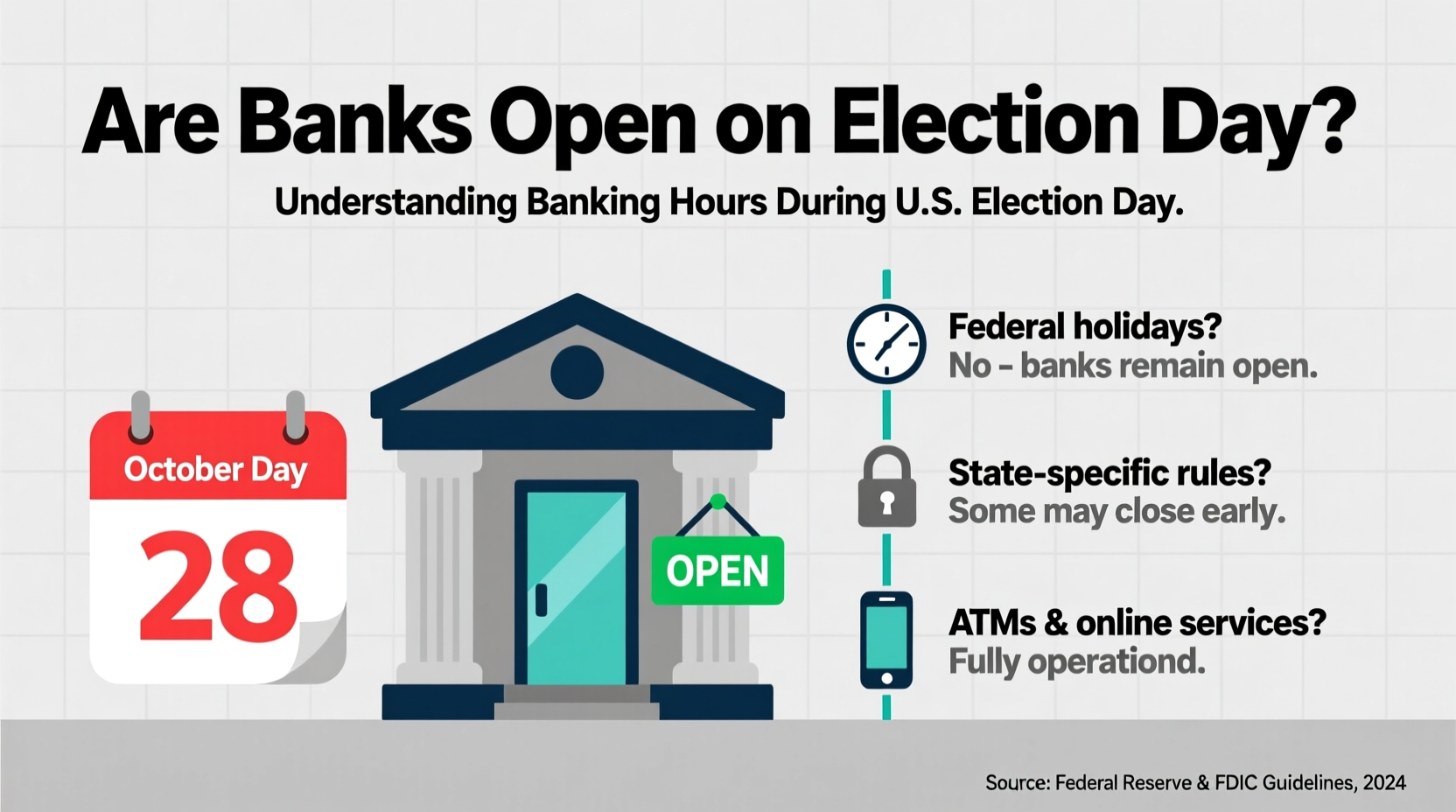 Are Banks Open on Election Day?

Understanding Banking Hours During U.S. Election Day.

October Day

28

OPEN

Federal holidays?
No – banks remain open.

State-specific rules?
Some may close early.

ATMs & online services?
Fully operationd.

Source: Federal Reserve & FDIC Guidelines, 2024